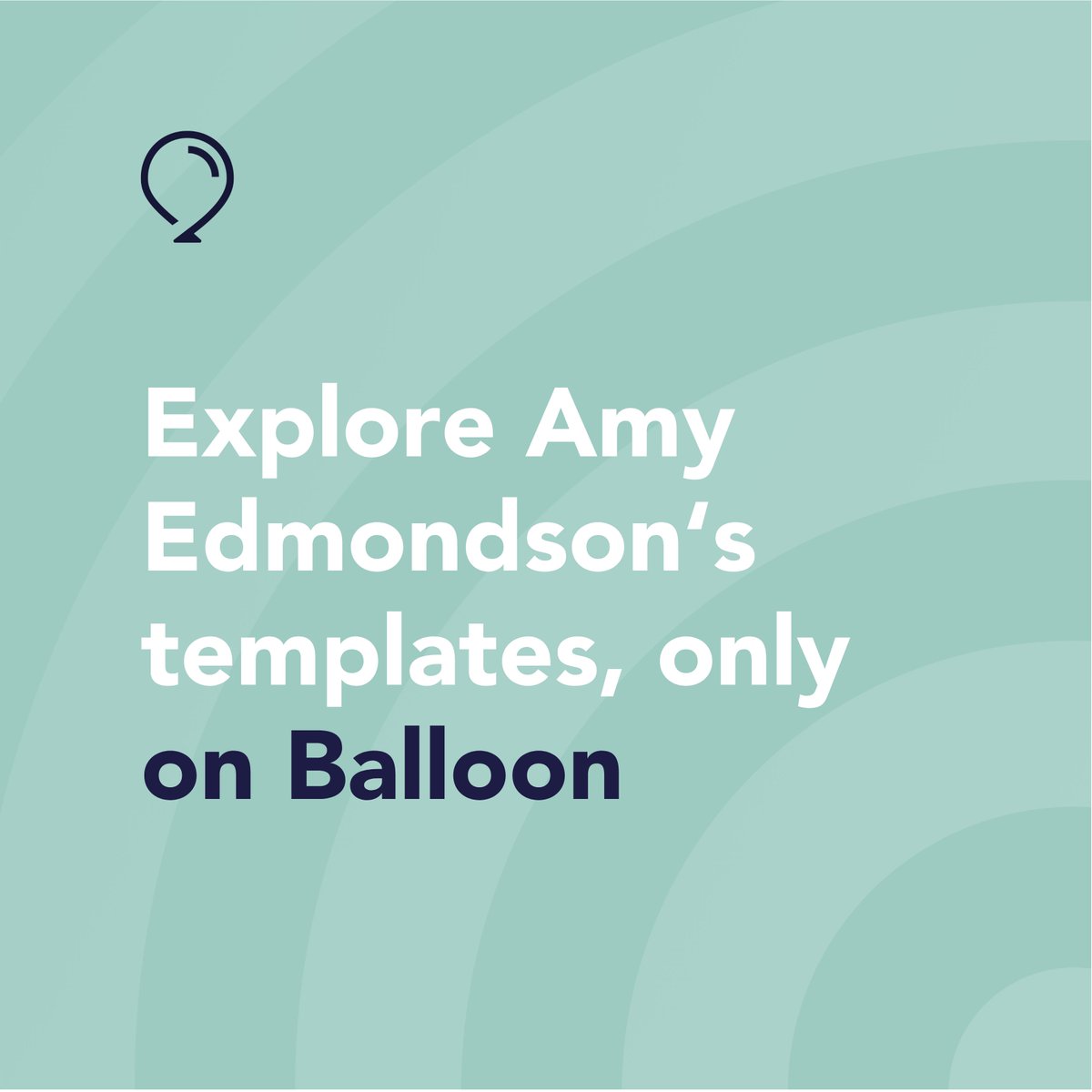 Explore Amy Edmondson’s templates, only on Balloon